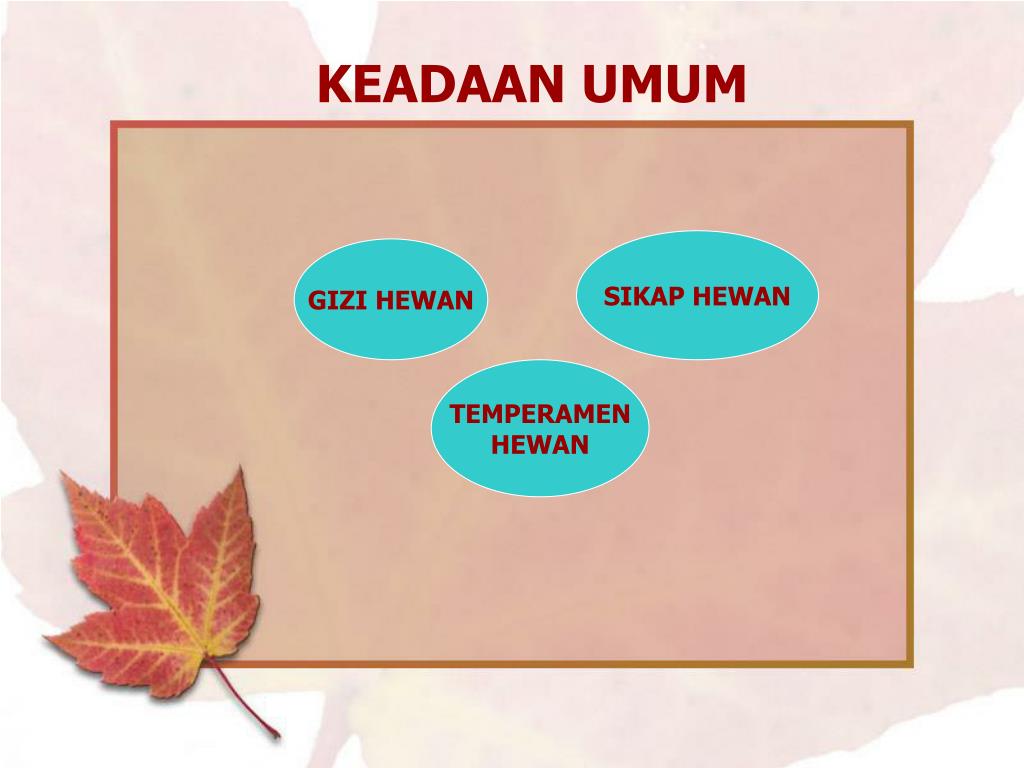 KEADAAN UMUM

GIZI HEWAN

SIKAP HEWAN

TEMPERAMEN HEWAN